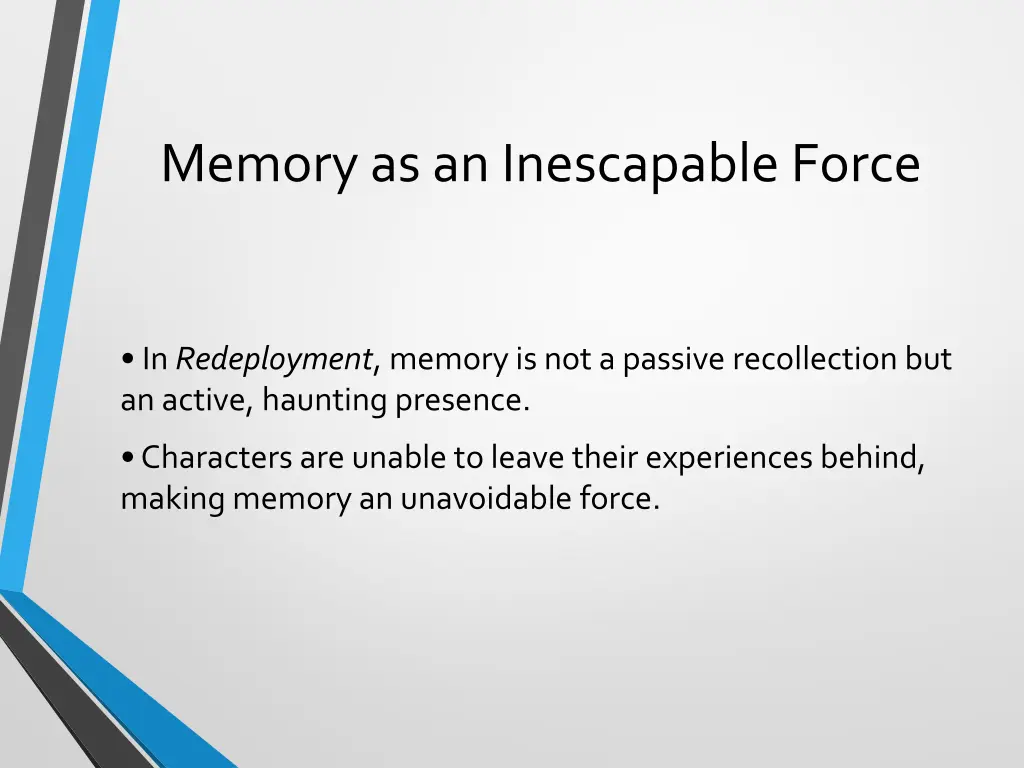 Memory as an Inescapable Force

• In Redeployment, memory is not a passive recollection but an active, haunting presence.

• Characters are unable to leave their experiences behind, making memory an unavoidable force.